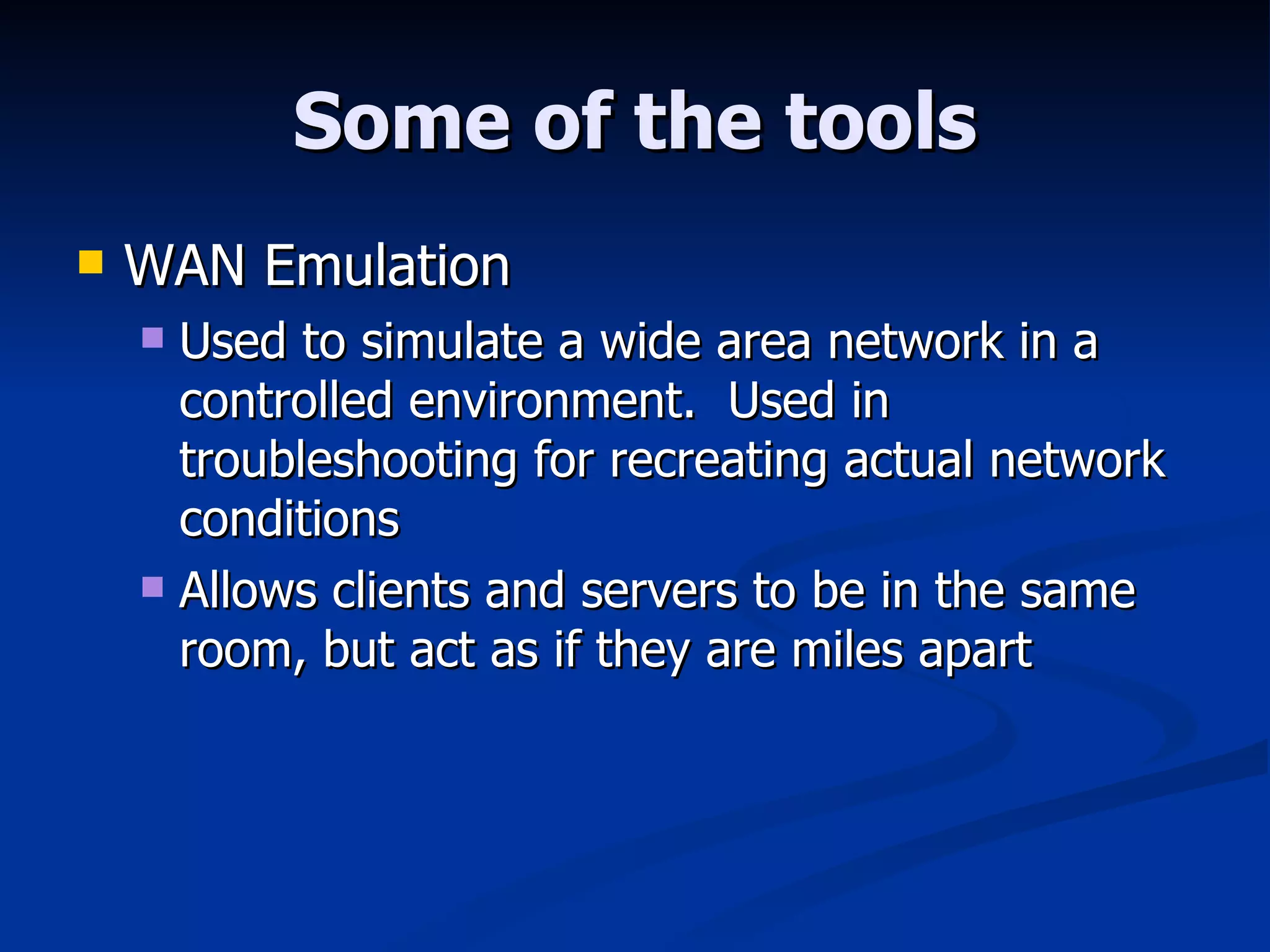 Some of the tools

WAN Emulation

Used to simulate a wide area network in a controlled environment.  Used in troubleshooting for recreating actual network conditions

Allows clients and servers to be in the same room, but act as if they are miles apart